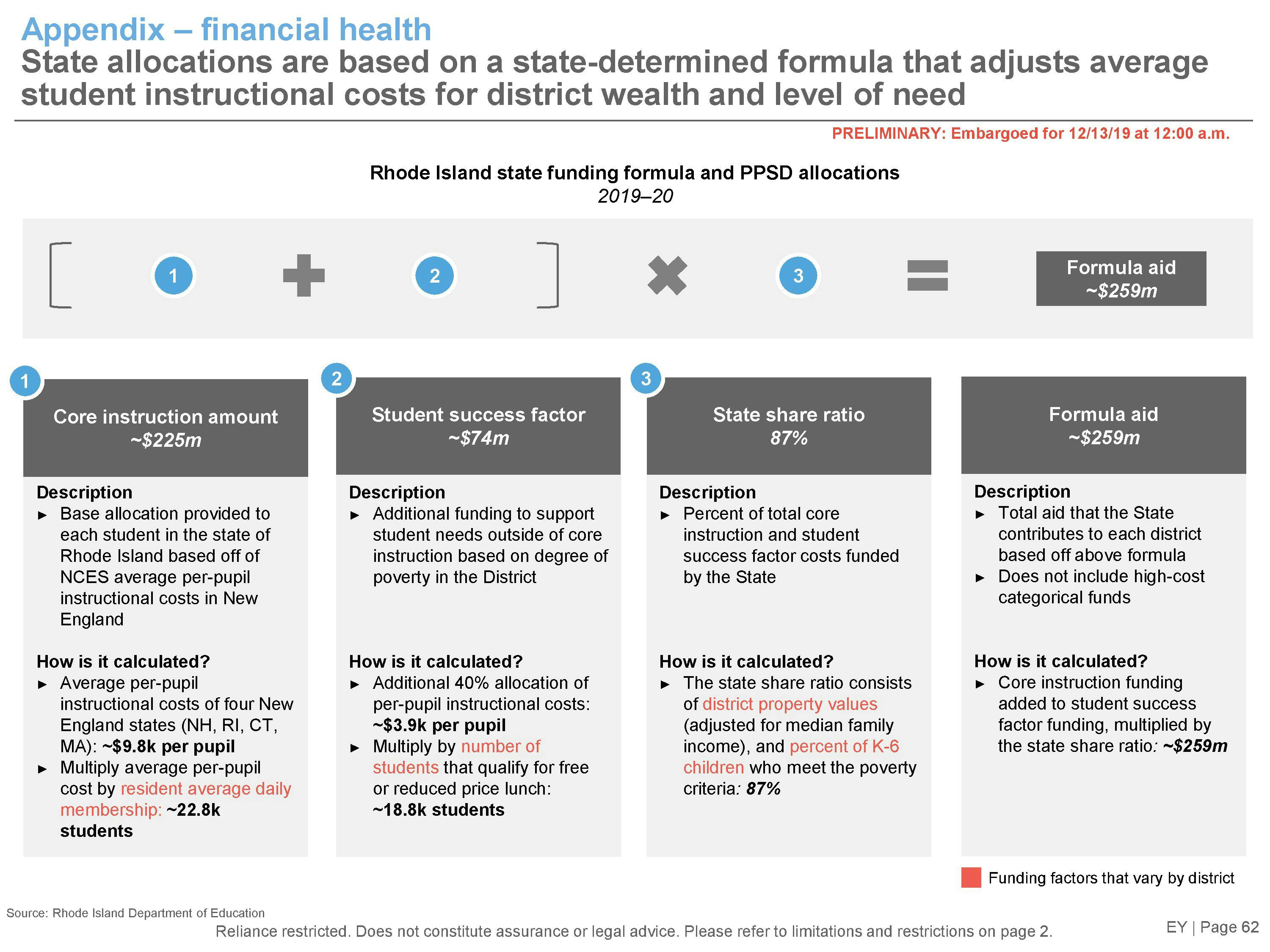 Appendix – financial health
State allocations are based on a state-determined formula that adjusts average student instructional costs for district wealth and level of need

PRELIMINARY: Embargoed for 12/13/19 at 12:00 a.m.

Rhode Island state funding formula and PPSD allocations
2019–20

1 2 3

Formula aid
~$259m

1
Core instruction amount
~$225m

Description
► Base allocation provided to each student in the state of Rhode Island based off of NCES average per-pupil instructional costs in New England

How is it calculated?
► Average per-pupil instructional costs of four New England states (NH, RI, CT, MA): ~$9.8k per pupil
► Multiply average per-pupil cost by resident average daily membership: ~22.8k students

2
Student success factor
~$74m

Description
► Additional funding to support student needs outside of core instruction based on degree of poverty in the District

How is it calculated?
► Additional 40% allocation of per-pupil instructional costs: ~$3.9k per pupil
► Multiply by number of students that qualify for free or reduced price lunch: ~18.8k students

3
State share ratio
87%

Description
► Percent of total core instruction and student success factor costs funded by the State

How is it calculated?
► The state share ratio consists of district property values (adjusted for median family income), and percent of K-6 children who meet the poverty criteria: 87%

Formula aid
~$259m

Description
► Total aid that the State contributes to each district based off above formula
► Does not include high-cost categorical funds

How is it calculated?
► Core instruction funding added to student success factor funding, multiplied by the state share ratio: ~$259m

Funding factors that vary by district

Source: Rhode Island Department of Education
Reliance restricted. Does not constitute assurance or legal advice. Please refer to limitations and restrictions on page 2.
EY | Page 62